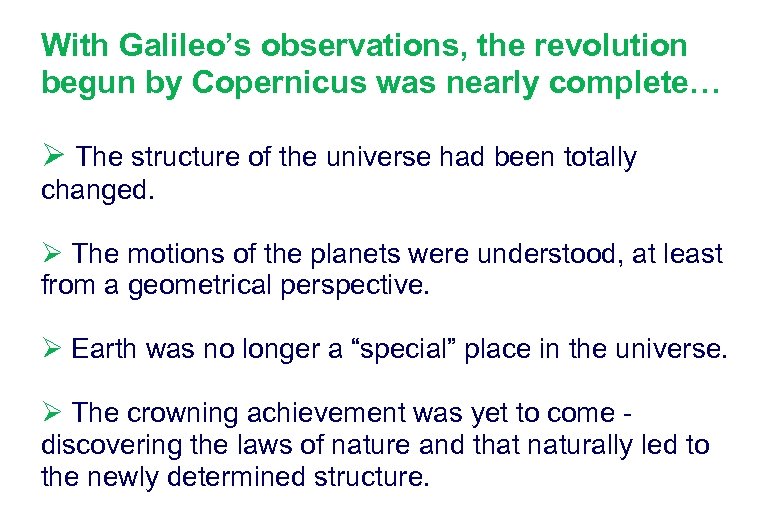 With Galileo’s observations, the revolution begun by Copernicus was nearly complete…

➢ The structure of the universe had been totally changed.

➢ The motions of the planets were understood, at least from a geometrical perspective.

➢ Earth was no longer a “special” place in the universe.

➢ The crowning achievement was yet to come - discovering the laws of nature and that naturally led to the newly determined structure.